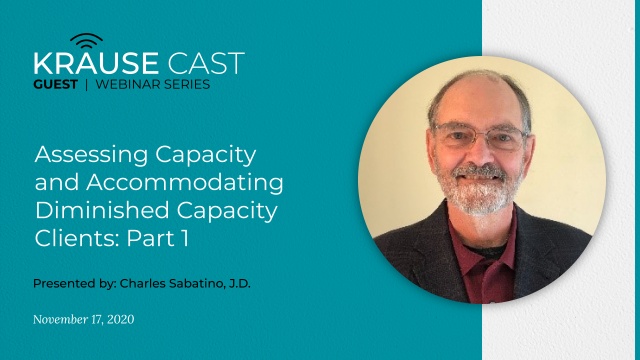 KRAUSE CAST
GUEST | WEBINAR SERIES

Assessing Capacity and Accommodating Diminished Capacity Clients: Part 1

Presented by: Charles Sabatino, J.D.

November 17, 2020